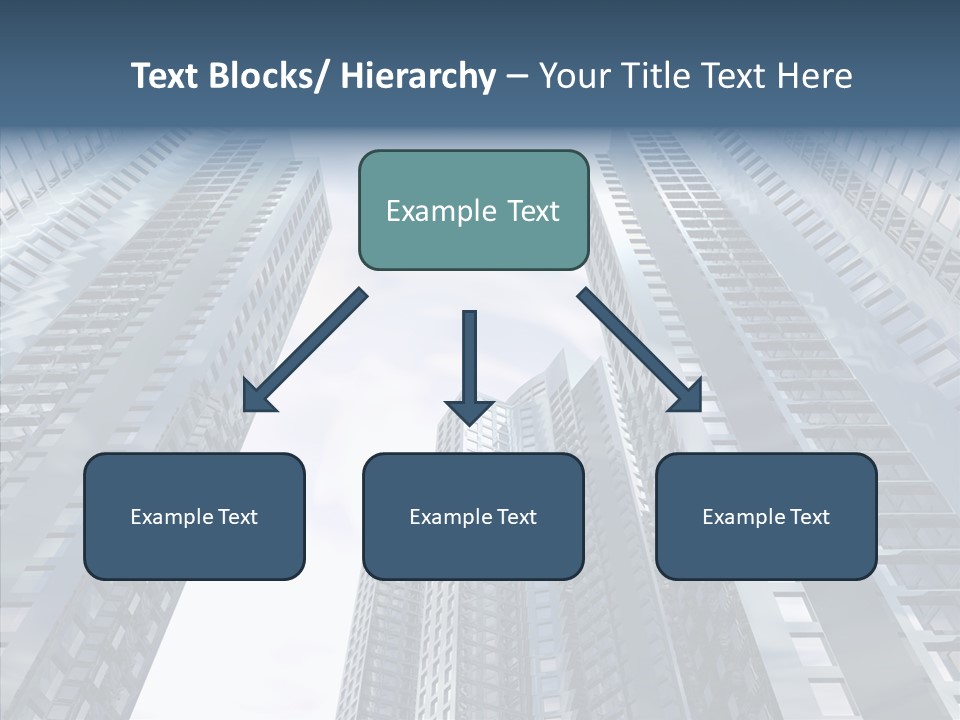 Text Blocks/ Hierarchy – Your Title Text Here

Example Text

Example Text

Example Text

Example Text